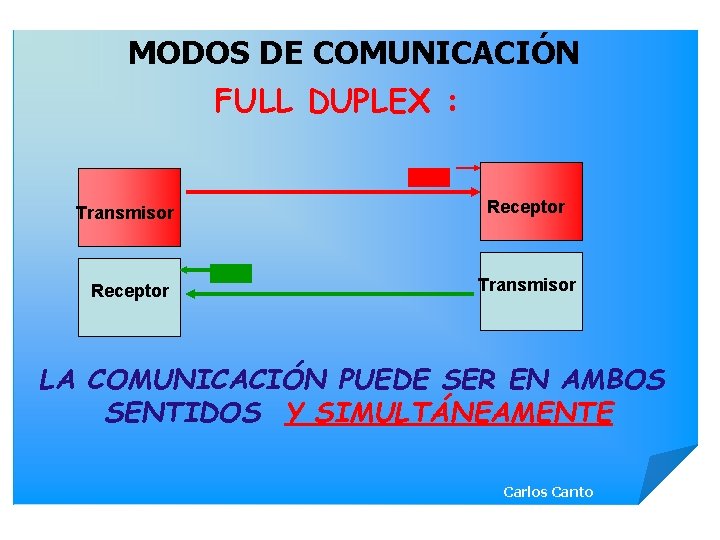 MODOS DE COMUNICACIÓN

FULL DUPLEX :

Transmisor

Receptor

Receptor

Transmisor

LA COMUNICACIÓN PUEDE SER EN AMBOS SENTIDOS Y SIMULTÁNEAMENTE

Carlos Canto